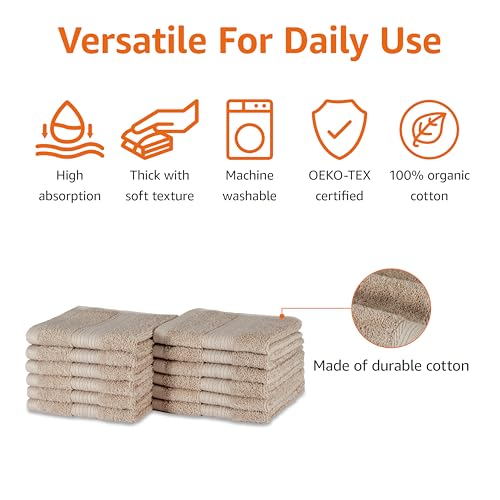 Versatile For Daily Use

High absorption

Thick with soft texture

Machine washable

OEKO-TEX certified

100% organic cotton

Made of durable cotton